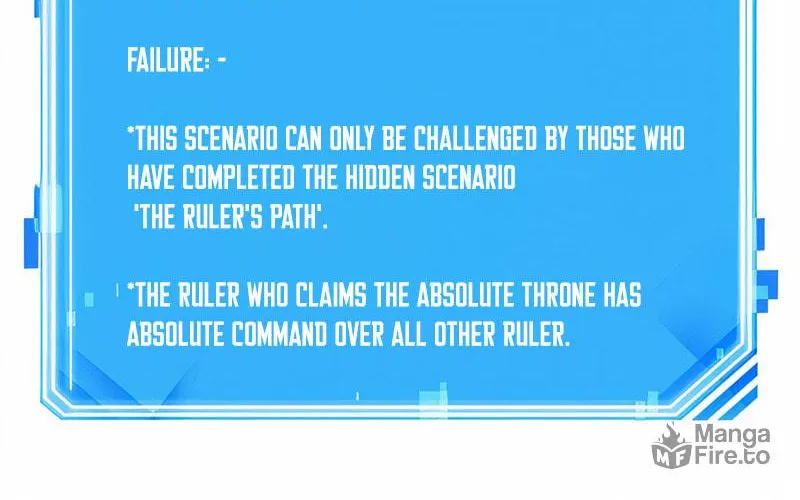 FAILURE: -

*THIS SCENARIO CAN ONLY BE CHALLENGED BY THOSE WHO HAVE COMPLETED THE HIDDEN SCENARIO 'THE RULER'S PATH'.

*THE RULER WHO CLAIMS THE ABSOLUTE THRONE HAS ABSOLUTE COMMAND OVER ALL OTHER RULER.

MF Manga Fire.to